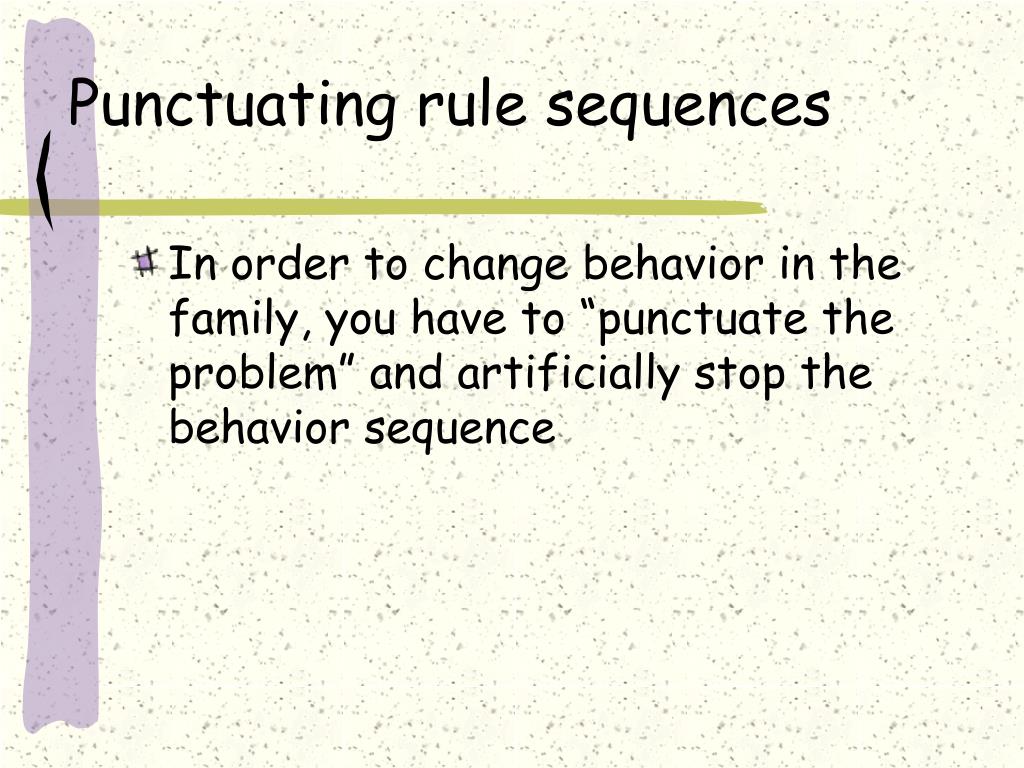 Punctuating rule sequences

In order to change behavior in the family, you have to “punctuate the problem” and artificially stop the behavior sequence